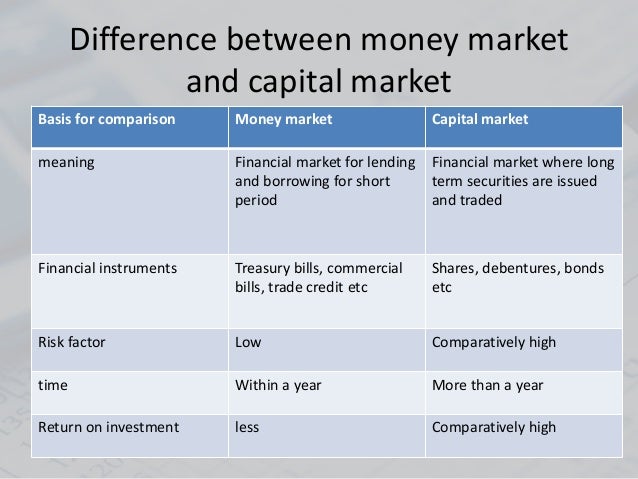 Difference between money market and capital market

| Basis for comparison | Money market | Capital market |
|---|---|---|
| meaning | Financial market for lending and borrowing for short period | Financial market where long term securities are issued and traded |
| Financial instruments | Treasury bills, commercial bills, trade credit etc | Shares, debentures, bonds etc |
| Risk factor | Low | Comparatively high |
| time | Within a year | More than a year |
| Return on investment | less | Comparatively high |